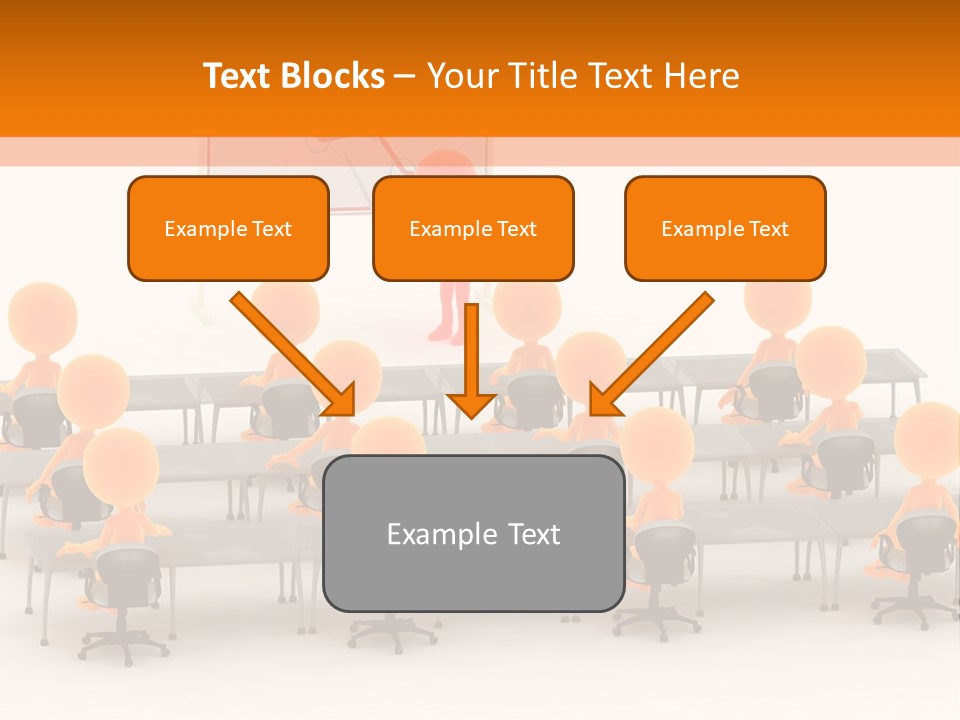 Text Blocks – Your Title Text Here

Example Text

Example Text

Example Text

Example Text